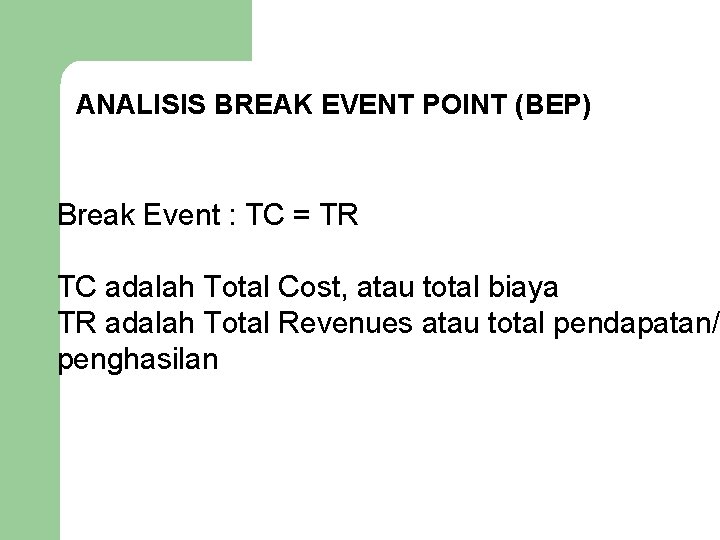 ANALISIS BREAK EVENT POINT (BEP)

Break Event : TC = TR

TC adalah Total Cost, atau total biaya
TR adalah Total Revenues atau total pendapatan/ penghasilan